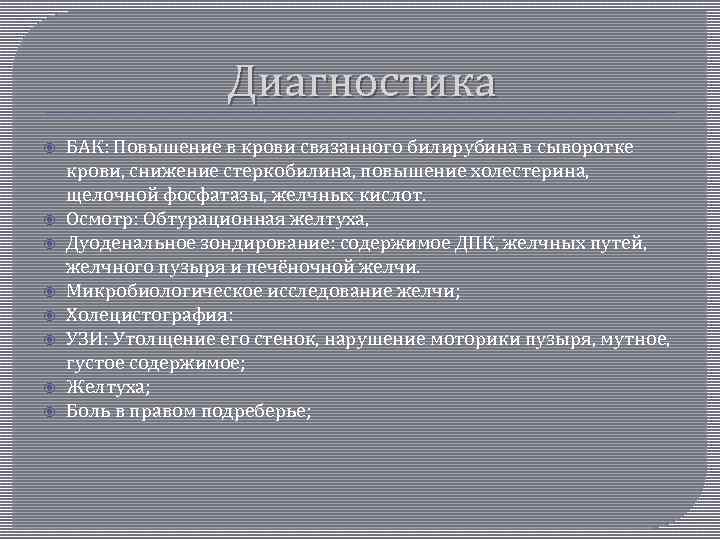 Диагностика

БАК: Повышение в крови связанного билирубина в сыворотке крови, снижение стеркобилина, повышение холестерина, щелочной фосфатазы, желчных кислот.
Осмотр: Обтурационная желтуха,
Дуоденальное зондирование: содержимое ДПК, желчных путей, желчного пузыря и печёночной желчи.
Микробиологическое исследование желчи;
Холецистография:
УЗИ: Утолщение его стенок, нарушение моторики пузыря, мутное, густое содержимое;
Желтуха;
Боль в правом подреберье;